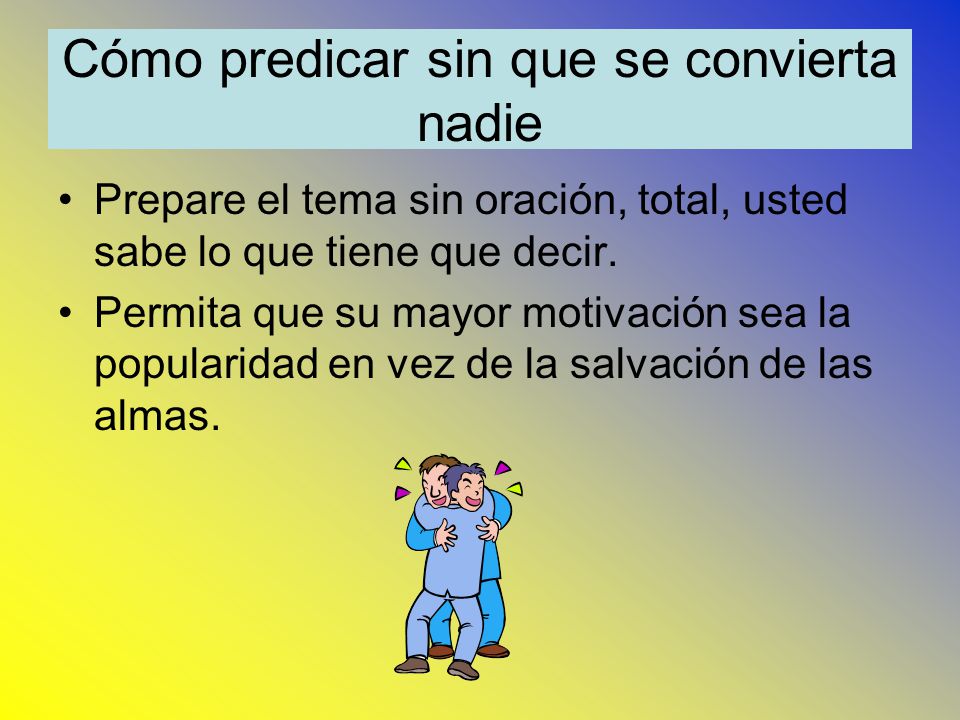 Cómo predicar sin que se convierta nadie

• Prepare el tema sin oración, total, usted sabe lo que tiene que decir.

• Permita que su mayor motivación sea la popularidad en vez de la salvación de las almas.